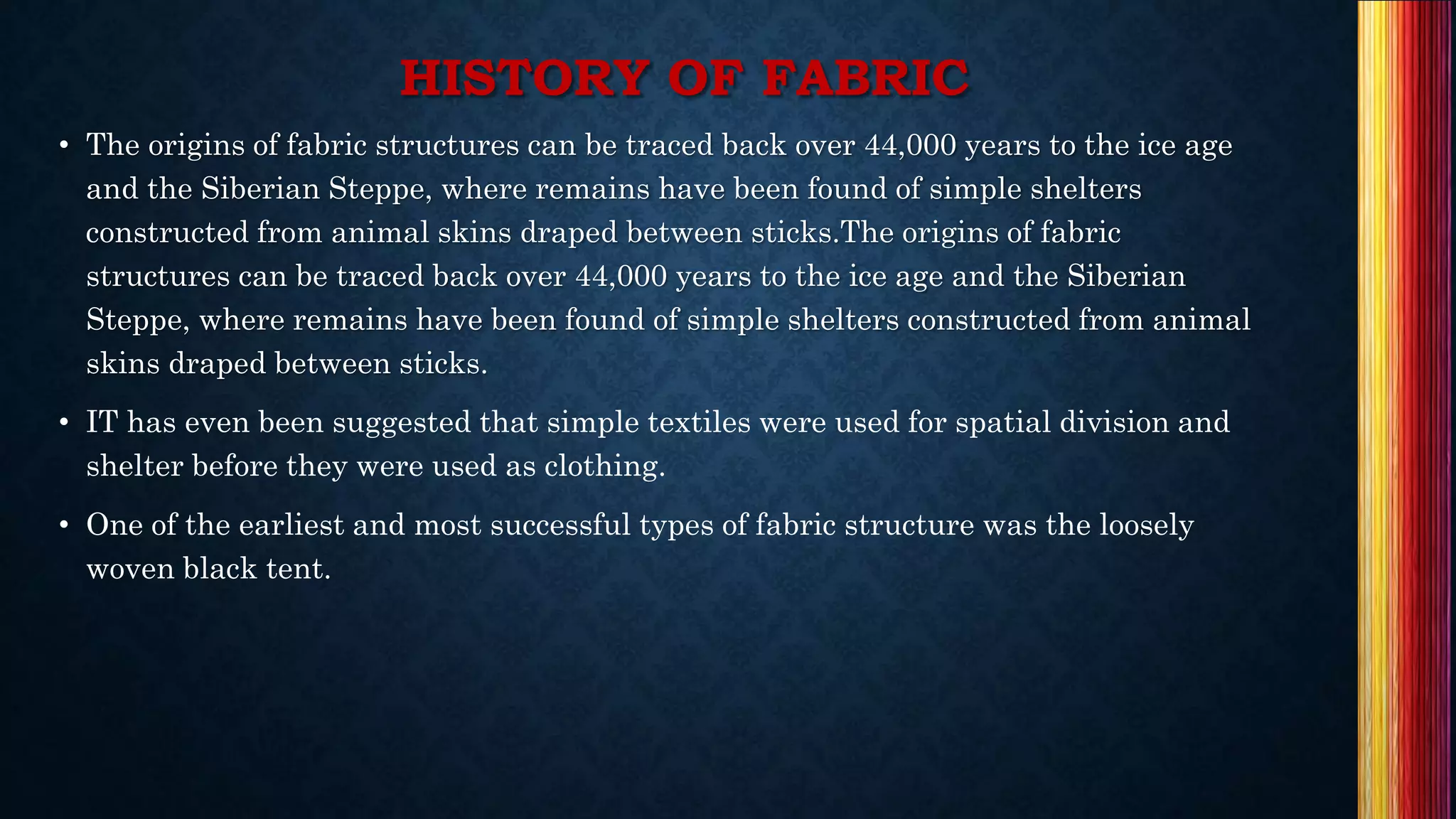 HISTORY OF FABRIC

• The origins of fabric structures can be traced back over 44,000 years to the ice age and the Siberian Steppe, where remains have been found of simple shelters constructed from animal skins draped between sticks.The origins of fabric structures can be traced back over 44,000 years to the ice age and the Siberian Steppe, where remains have been found of simple shelters constructed from animal skins draped between sticks.

• IT has even been suggested that simple textiles were used for spatial division and shelter before they were used as clothing.

• One of the earliest and most successful types of fabric structure was the loosely woven black tent.